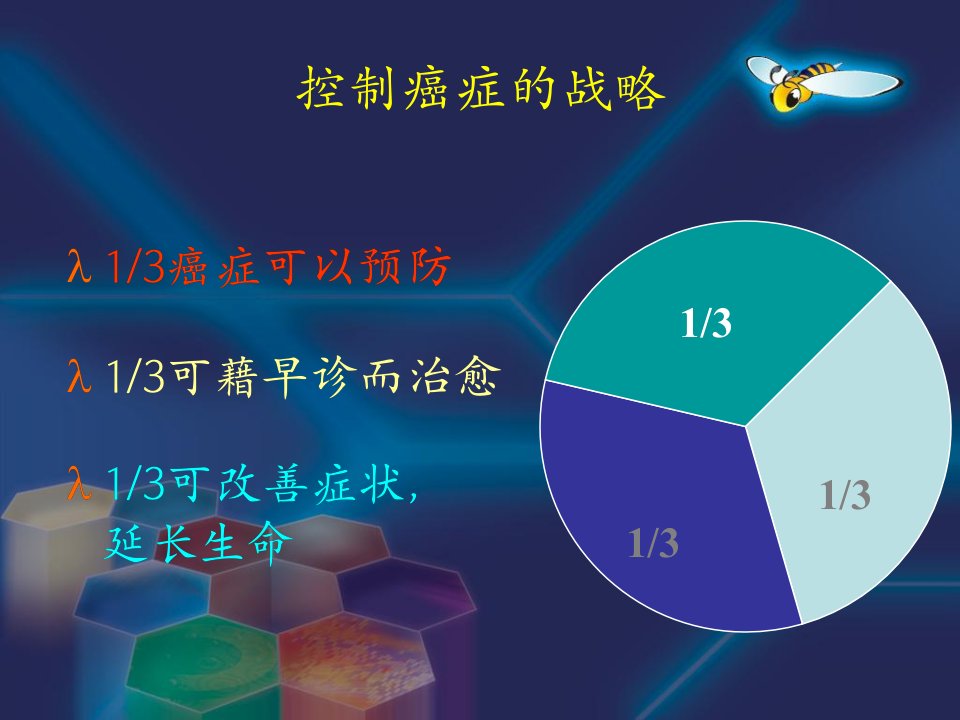 控制癌症的战略

λ 1/3癌症可以预防

λ 1/3可藉早诊而治愈

λ 1/3可改善症状，延长生命

1/3

1/3

1/3